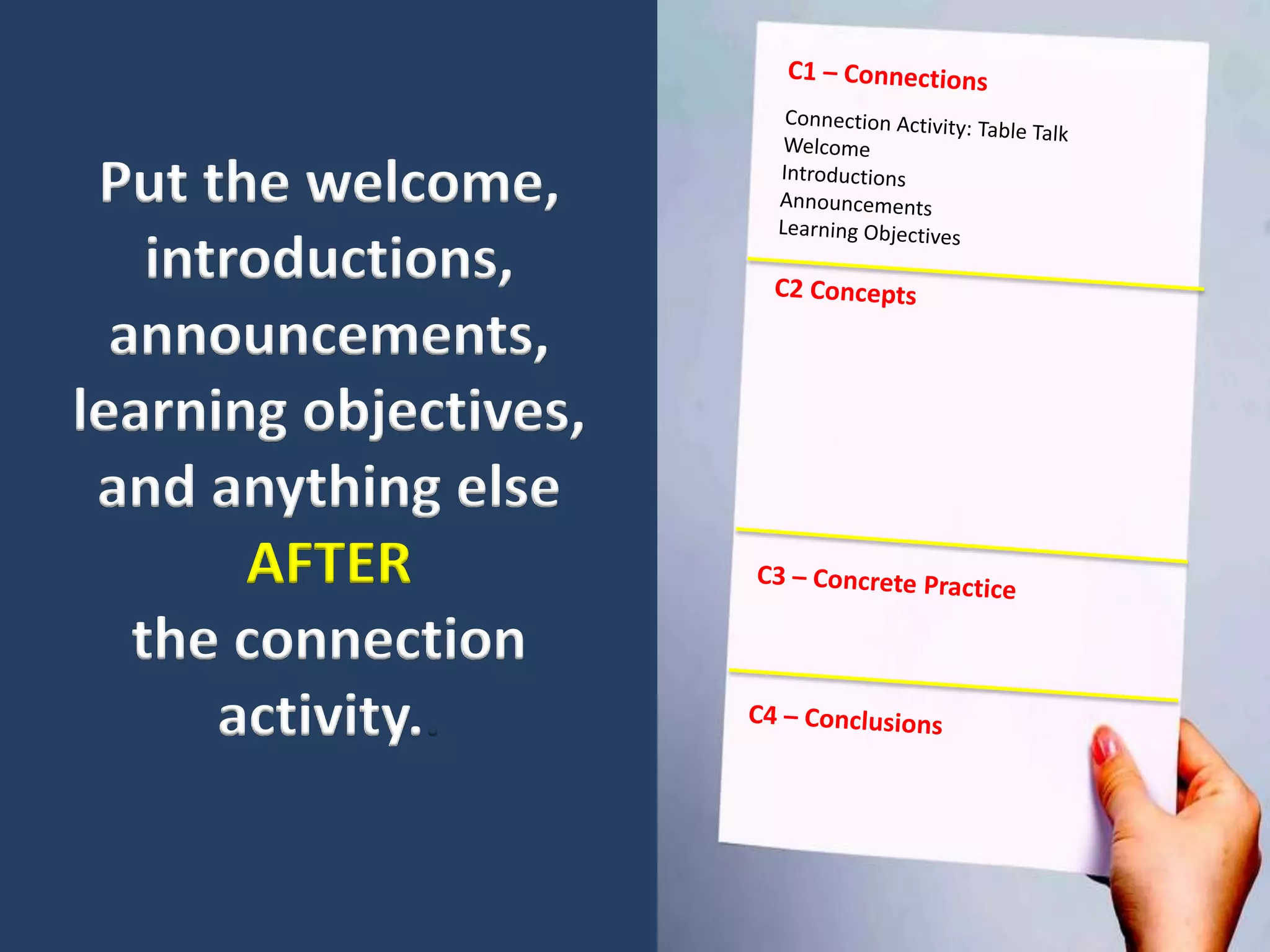 Put the welcome, introductions, announcements, learning objectives, and anything else AFTER the connection activity.

C1 – Connections

Connection Activity: Table Talk
Welcome
Introductions
Announcements
Learning Objectives

C2 Concepts

C3 – Concrete Practice

C4 – Conclusions